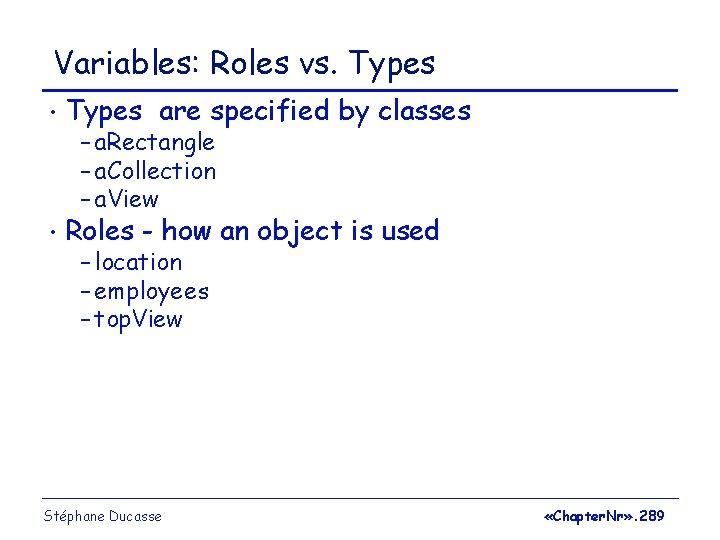 Variables: Roles vs. Types

• Types are specified by classes
– aRectangle
– aCollection
– aView
• Roles - how an object is used
– location
– employees
– topView

Stéphane Ducasse

«ChapterNr».289